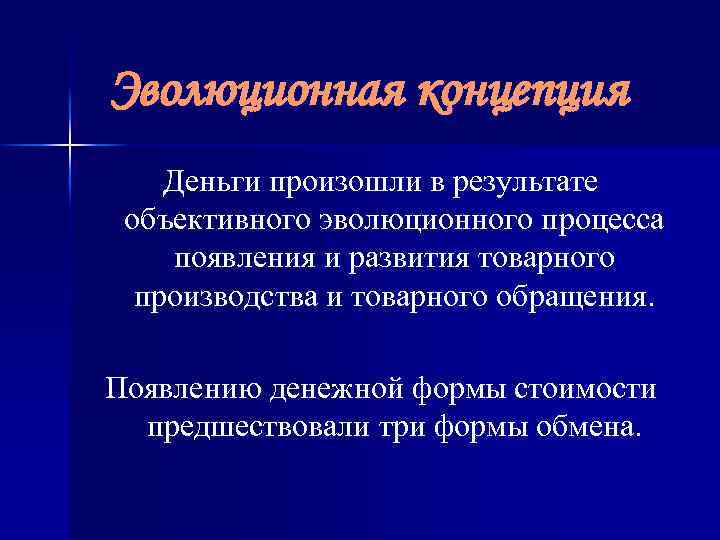 Эволюционная концепция

Деньги произошли в результате объективного эволюционного процесса появления и развития товарного производства и товарного обращения.

Появлению денежной формы стоимости предшествовали три формы обмена.